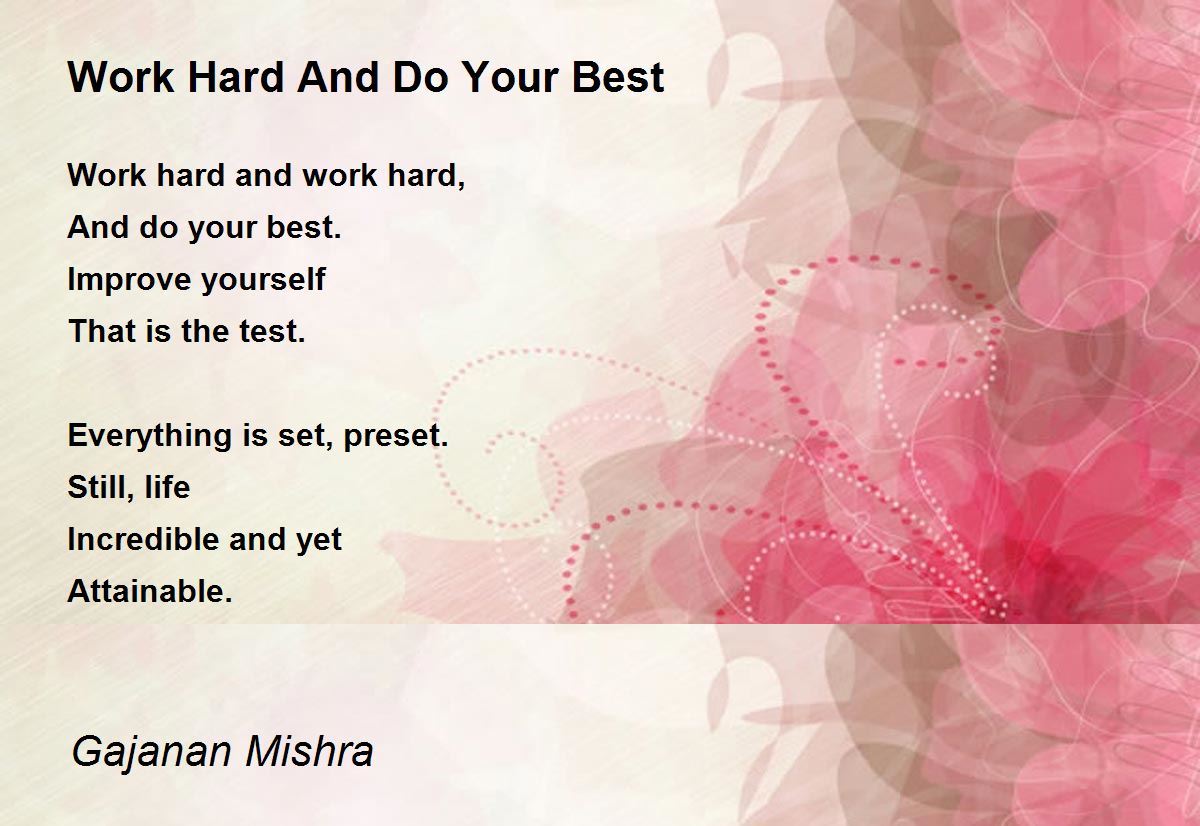 Work Hard And Do Your Best

Work hard and work hard,
And do your best.
Improve yourself
That is the test.

Everything is set, preset.
Still, life
Incredible and yet
Attainable.

Gajanan Mishra